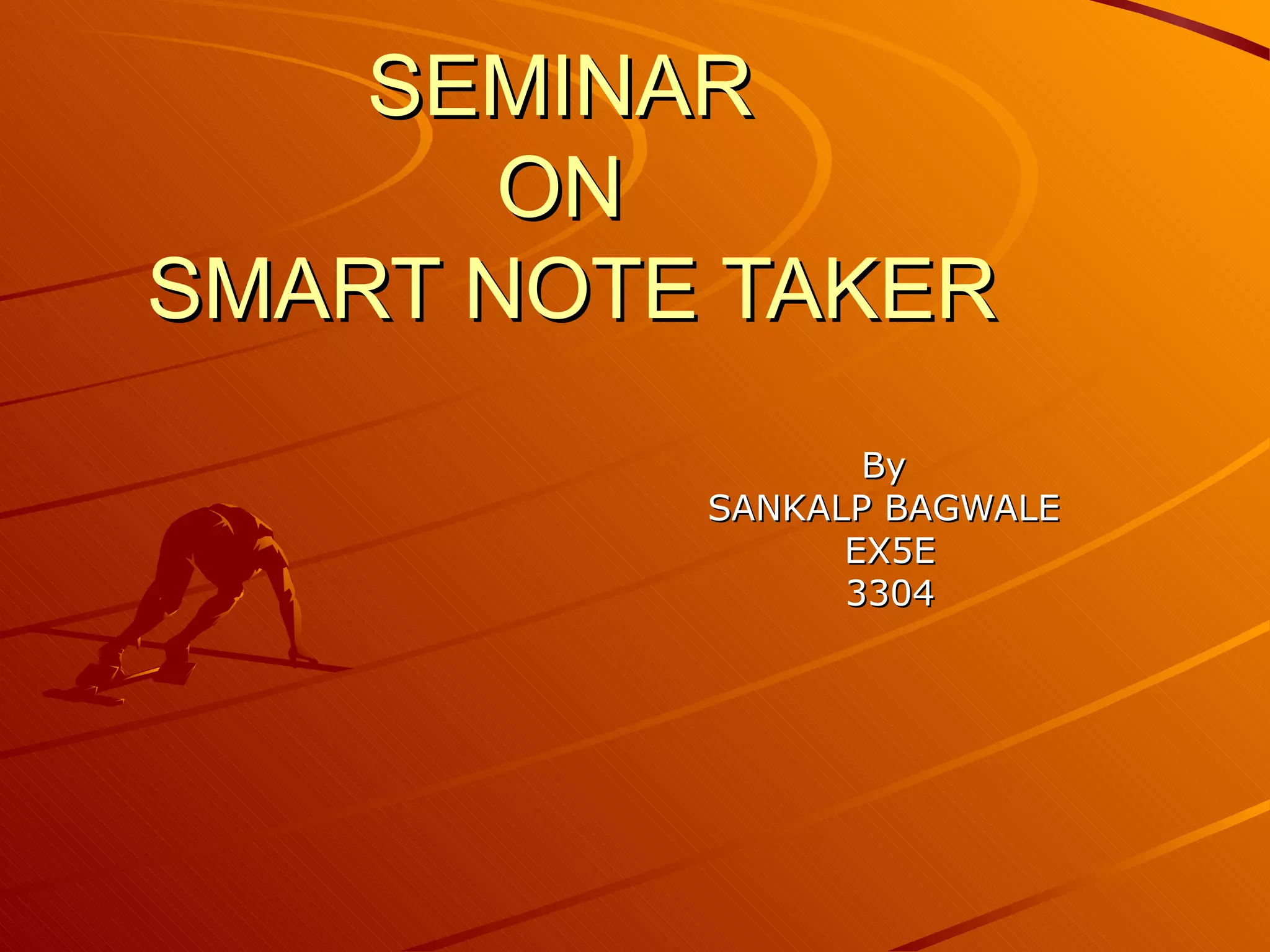 SEMINAR
ON
SMART NOTE TAKER

By
SANKALP BAGWALE
EX5E
3304